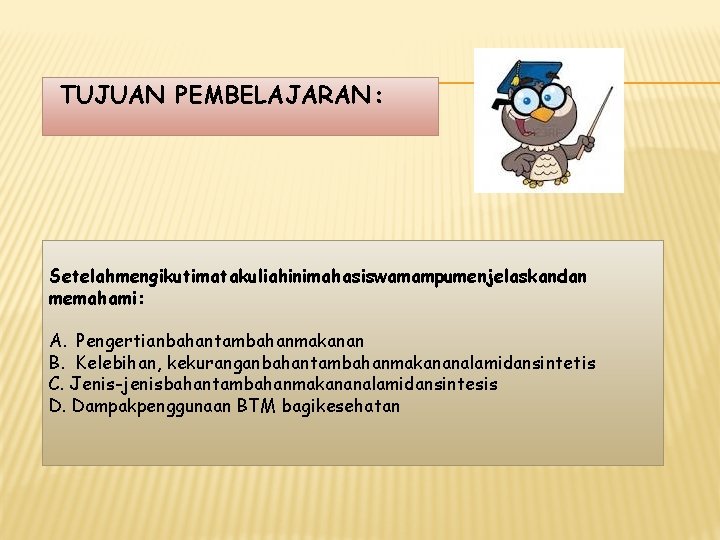 TUJUAN PEMBELAJARAN:

Setelahmengikutimatakuliahinimahasiswamampumenjelaskandan memahami:

A. Pengertianbahantambahanmakanan
B. Kelebihan, kekuranganbahantambahanmakananalamidansintetis
C. Jenis-jenisbahantambahanmakananalamidansintesis
D. Dampakpenggunaan BTM bagikesehatan